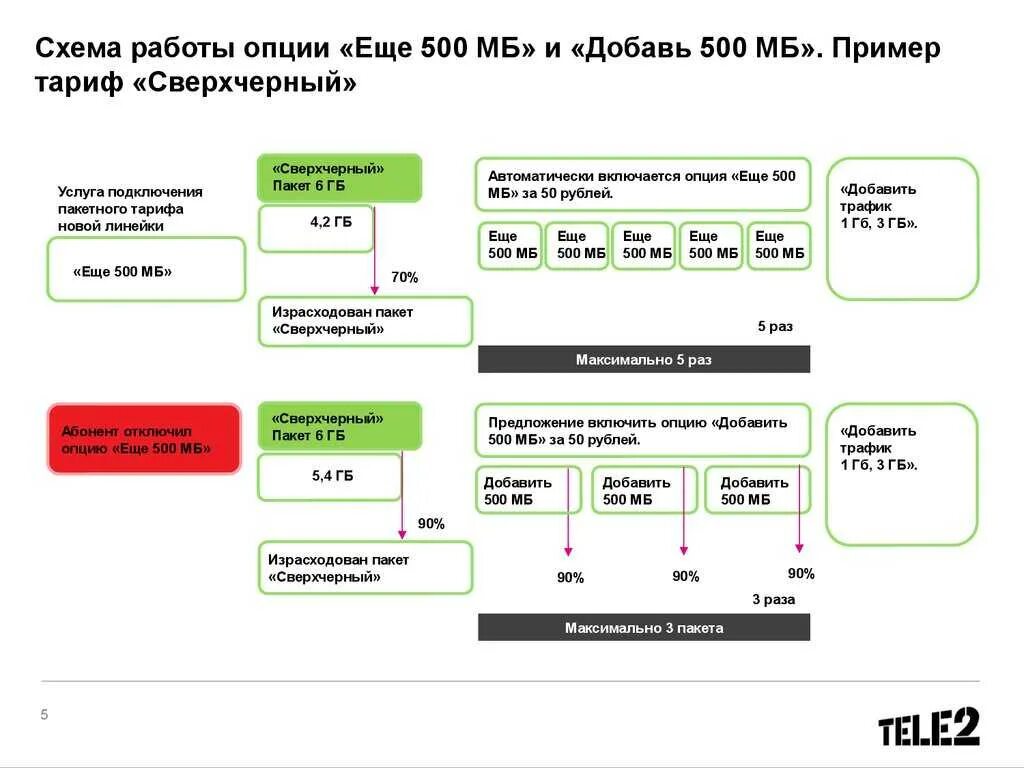 Схема работы опции «Еще 500 МБ» и «Добавь 500 МБ». Пример тариф «Сверхчерный»

Услуга подключения пакетного тарифа новой линейки

«Еще 500 МБ»

«Сверхчерный» Пакет 6 ГБ

4,2 ГБ

70%

Израсходован пакет «Сверхчерный»

Автоматически включается опция «Еще 500 МБ» за 50 рублей.

Еще 500 МБ

Еще 500 МБ

Еще 500 МБ

Еще 500 МБ

Еще 500 МБ

5 раз

Максимально 5 раз

«Добавить трафик 1 Гб, 3 ГБ».

Абонент отключил опцию «Еще 500 МБ»

«Сверхчерный» Пакет 6 ГБ

5,4 ГБ

90%

Израсходован пакет «Сверхчерный»

Предложение включить опцию «Добавить 500 МБ» за 50 рублей.

Добавить 500 МБ

Добавить 500 МБ

Добавить 500 МБ

90%

90%

90%

3 раза

Максимально 3 пакета

«Добавить трафик 1 Гб, 3 ГБ».

5

TELE2